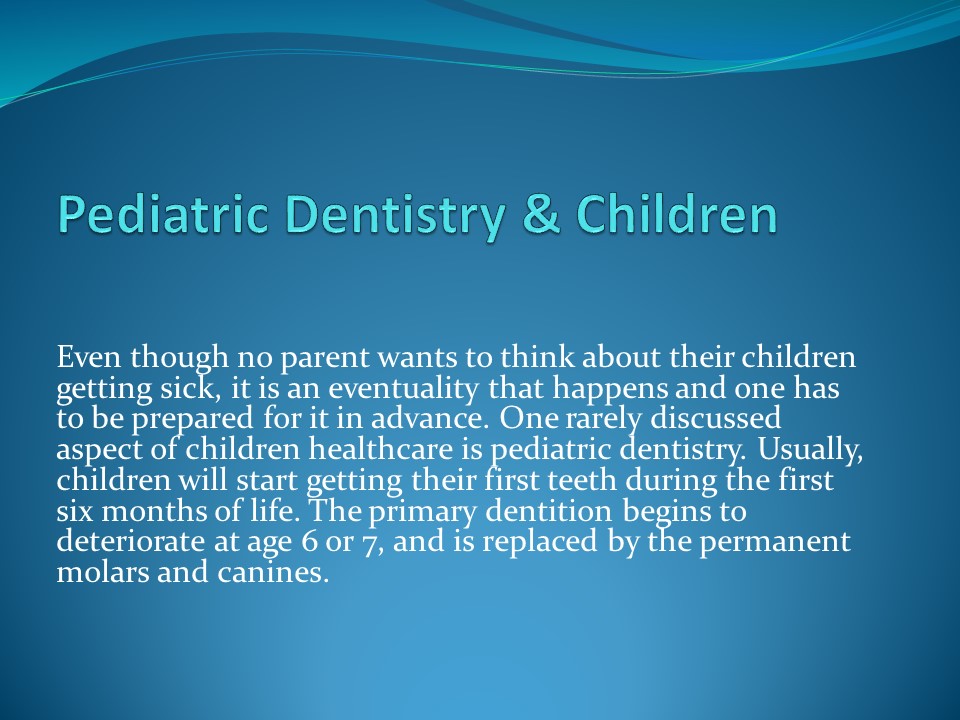 Pediatric Dentistry & Children

Even though no parent wants to think about their children getting sick, it is an eventuality that happens and one has to be prepared for it in advance. One rarely discussed aspect of children healthcare is pediatric dentistry. Usually, children will start getting their first teeth during the first six months of life. The primary dentition begins to deteriorate at age 6 or 7, and is replaced by the permanent molars and canines.